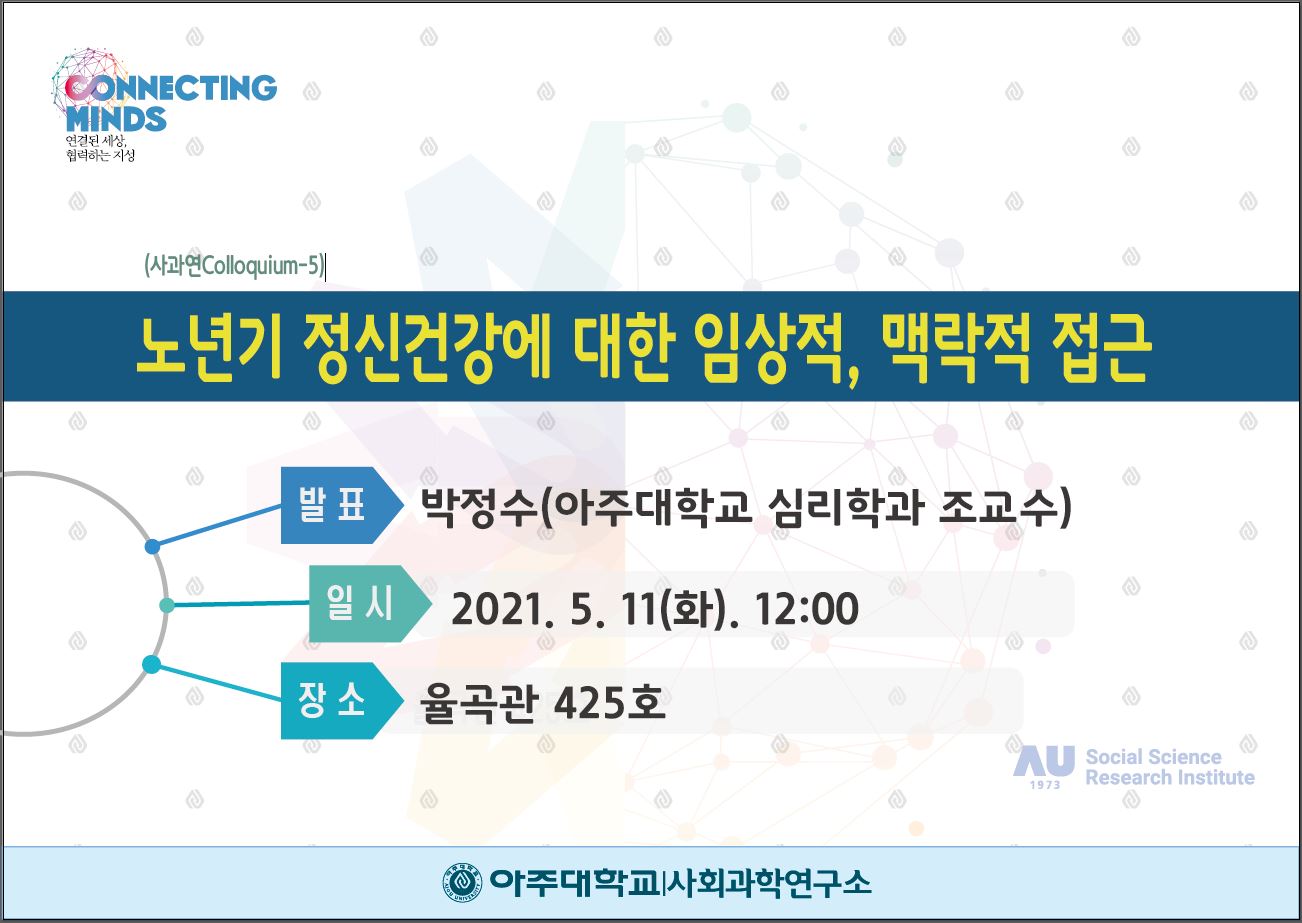 CONNECTING MINDS
연결된 세상,
협력하는 지성

(사과연Colloquium-5)

노년기 정신건강에 대한 임상적, 맥락적 접근

발 표 박정수(아주대학교 심리학과 조교수)

일 시 2021. 5. 11(화). 12:00

장 소 율곡관 425호

AU 1973 Social Science Research Institute

아주대학교|사회과학연구소